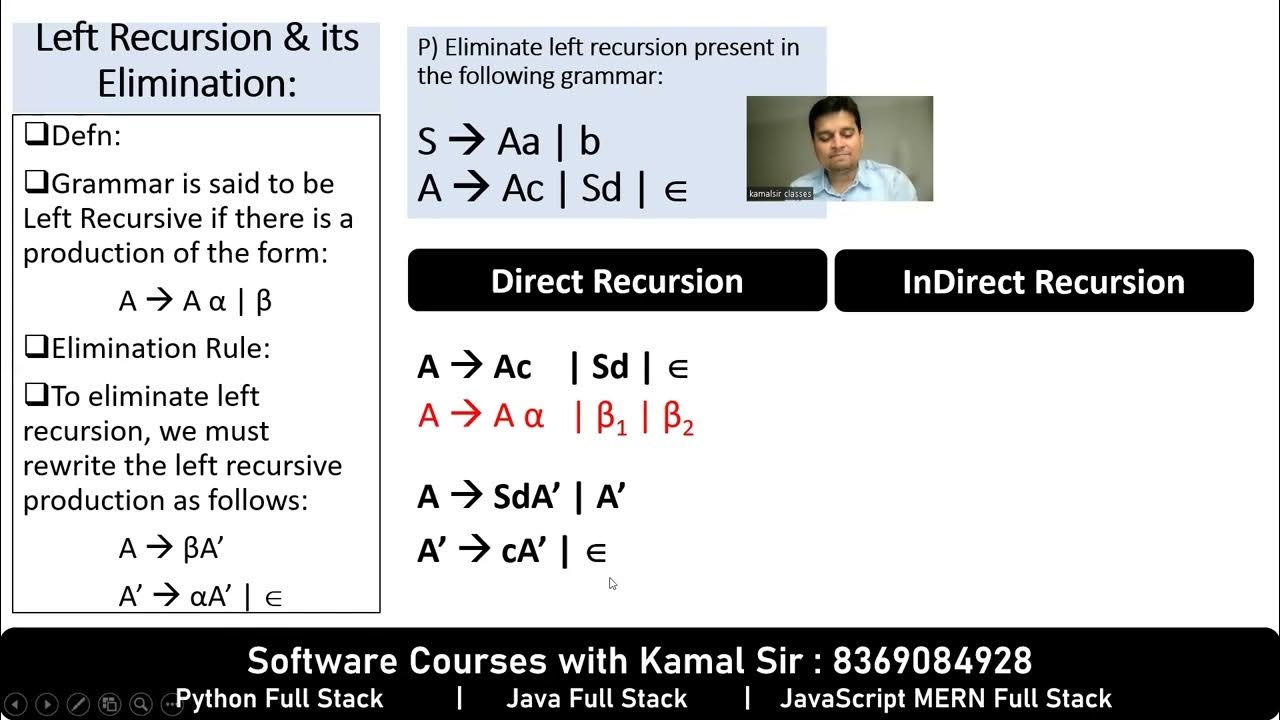 Left Recursion & its Elimination:

❑Defn:

❑Grammar is said to be Left Recursive if there is a production of the form:

$A \rightarrow A\alpha \mid \beta$

❑Elimination Rule:

❑To eliminate left recursion, we must rewrite the left recursive production as follows:

$A \rightarrow \beta A'$

$A' \rightarrow \alpha A' \mid \in$

P) Eliminate left recursion present in the following grammar:

$S \rightarrow Aa \mid b$
$A \rightarrow Ac \mid Sd \mid \in$

kamalsir classes

Direct Recursion

InDirect Recursion

$A \rightarrow Ac \mid Sd \mid \in$
$A \rightarrow A\alpha \mid \beta_1 \mid \beta_2$

$A \rightarrow SdA' \mid A'$
$A' \rightarrow cA' \mid \in$

Software Courses with Kamal Sir : 8369084928
Python Full Stack | Java Full Stack | JavaScript MERN Full Stack